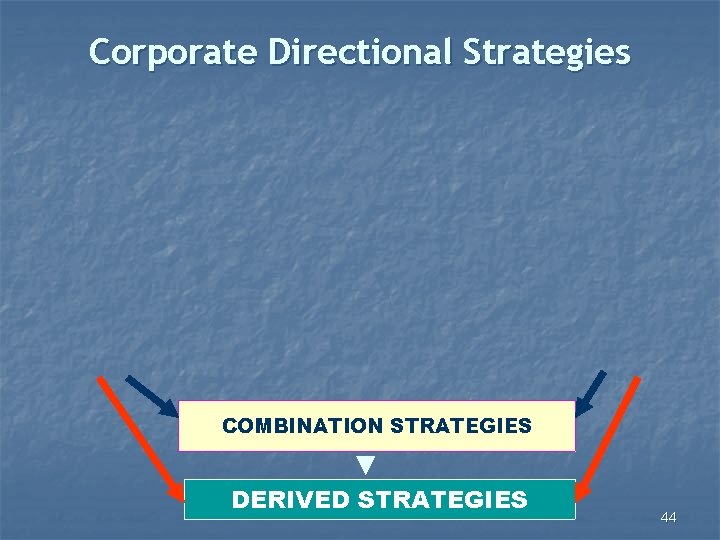 Corporate Directional Strategies

COMBINATION STRATEGIES

DERIVED STRATEGIES

44